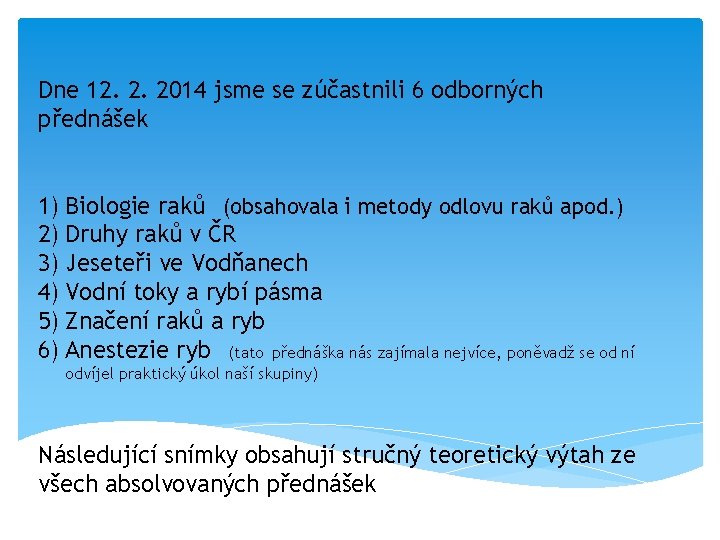 Dne 12. 2. 2014 jsme se zúčastnili 6 odborných přednášek

1) Biologie raků (obsahovala i metody odlovu raků apod.)
2) Druhy raků v ČR
3) Jeseteři ve Vodňanech
4) Vodní toky a rybí pásma
5) Značení raků a ryb
6) Anestezie ryb (tato přednáška nás zajímala nejvíce, poněvadž se od ní odvíjel praktický úkol naší skupiny)

Následující snímky obsahují stručný teoretický výtah ze všech absolvovaných přednášek